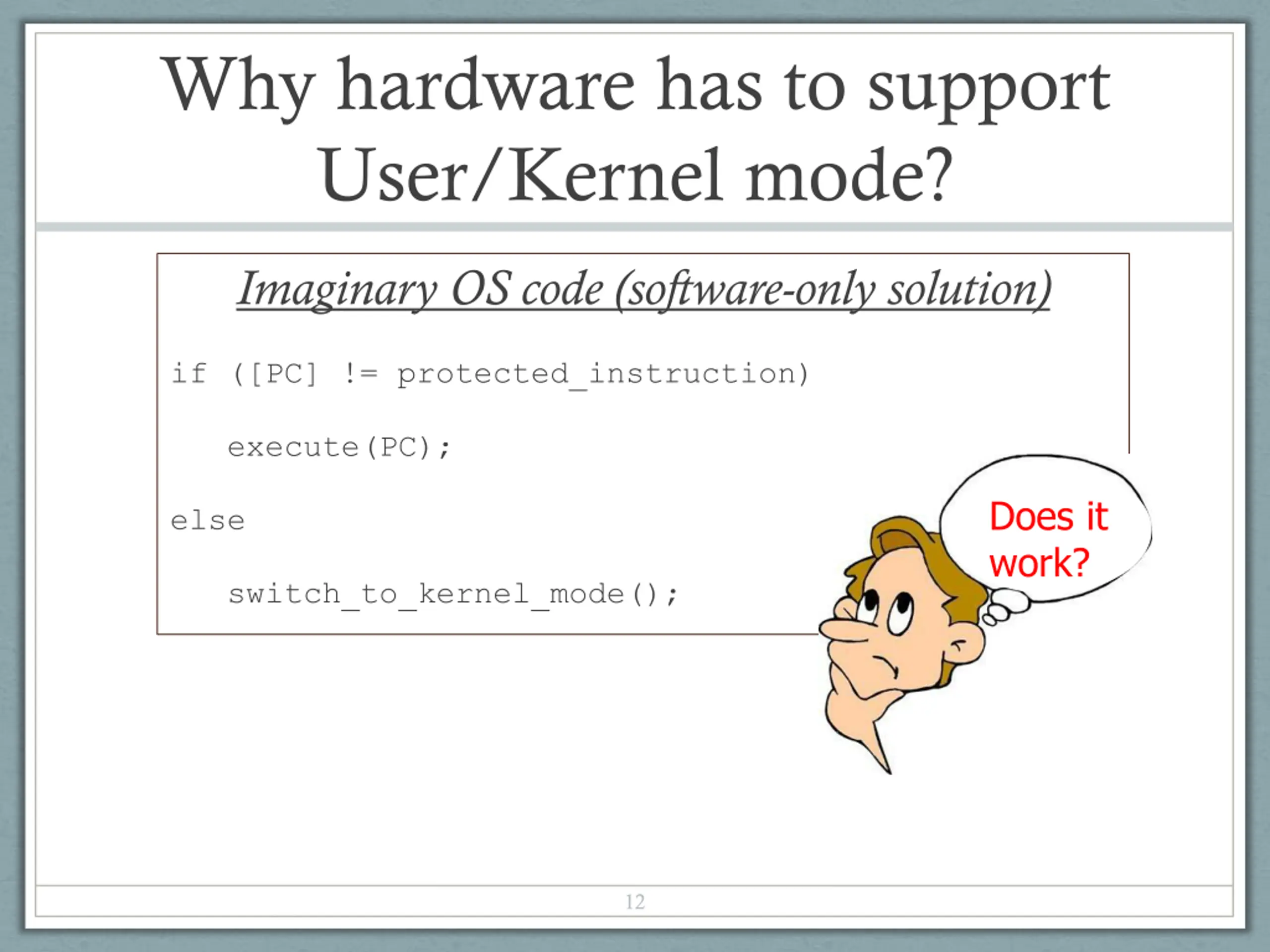 Why hardware has to support User/Kernel mode?

Imaginary OS code (software-only solution)

if ([PC] != protected_instruction)

execute(PC);

else

switch_to_kernel_mode();

Does it work?

12